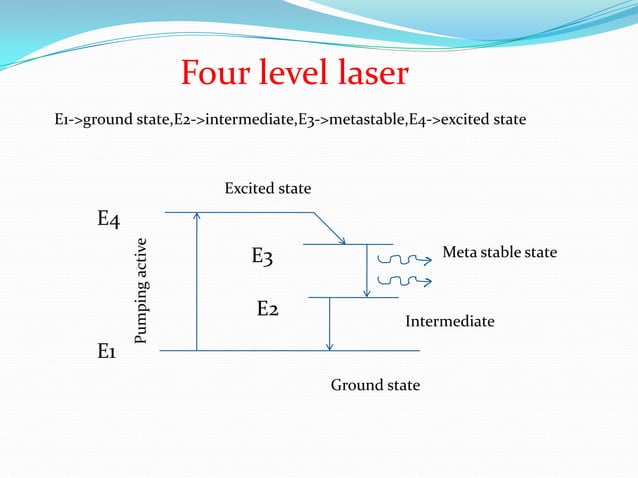 Four level laser

E1->ground state,E2->intermediate,E3->metastable,E4->excited state

Excited state

E4

Pumping active

E3

Meta stable state

E2

Intermediate

E1

Ground state